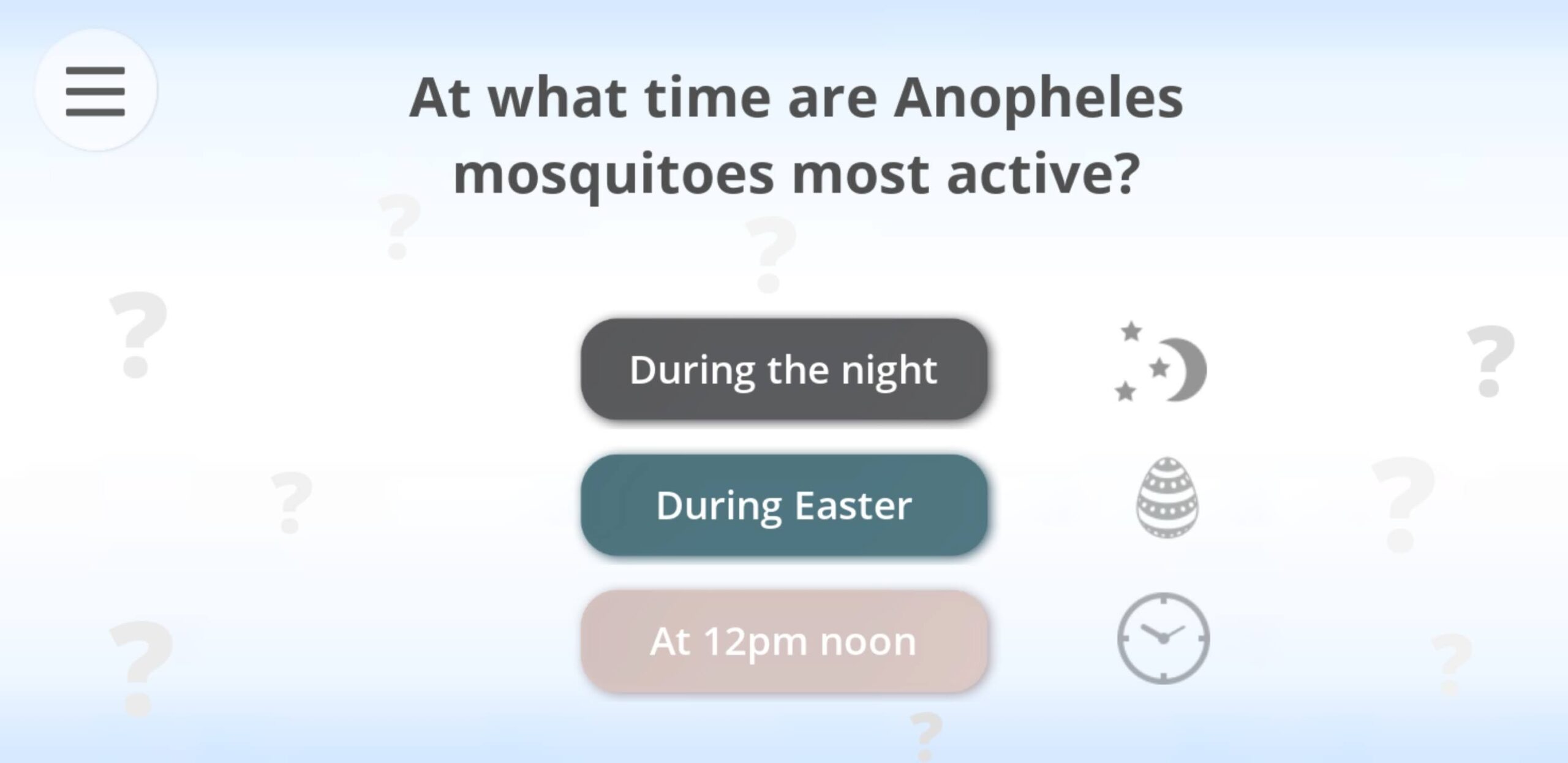 At what time are Anopheles mosquitoes most active?

During the night

During Easter

At 12pm noon